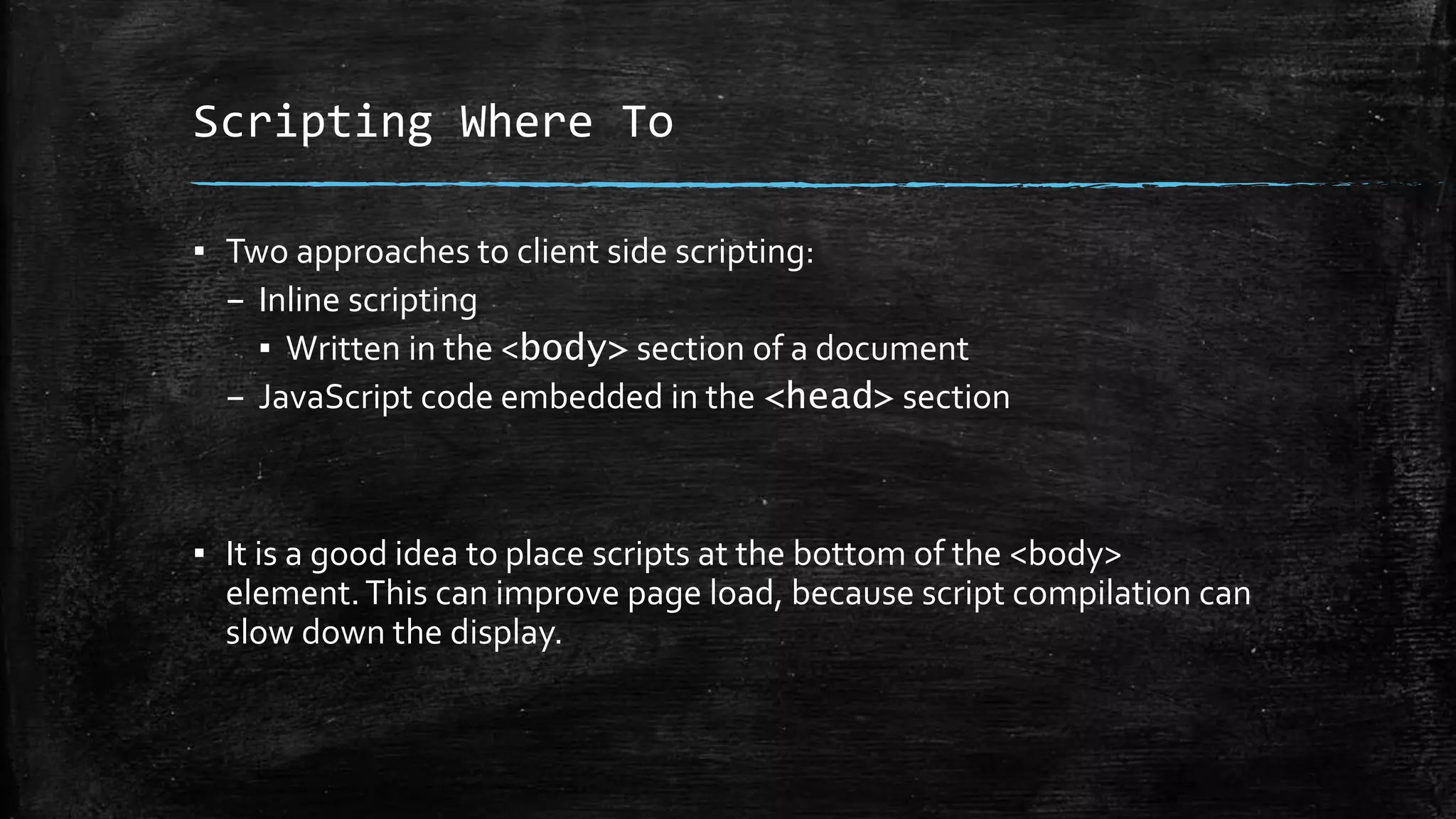 Scripting Where To

▪ Two approaches to client side scripting:
– Inline scripting
▪ Written in the <body> section of a document
– JavaScript code embedded in the <head> section

▪ It is a good idea to place scripts at the bottom of the <body> element. This can improve page load, because script compilation can slow down the display.